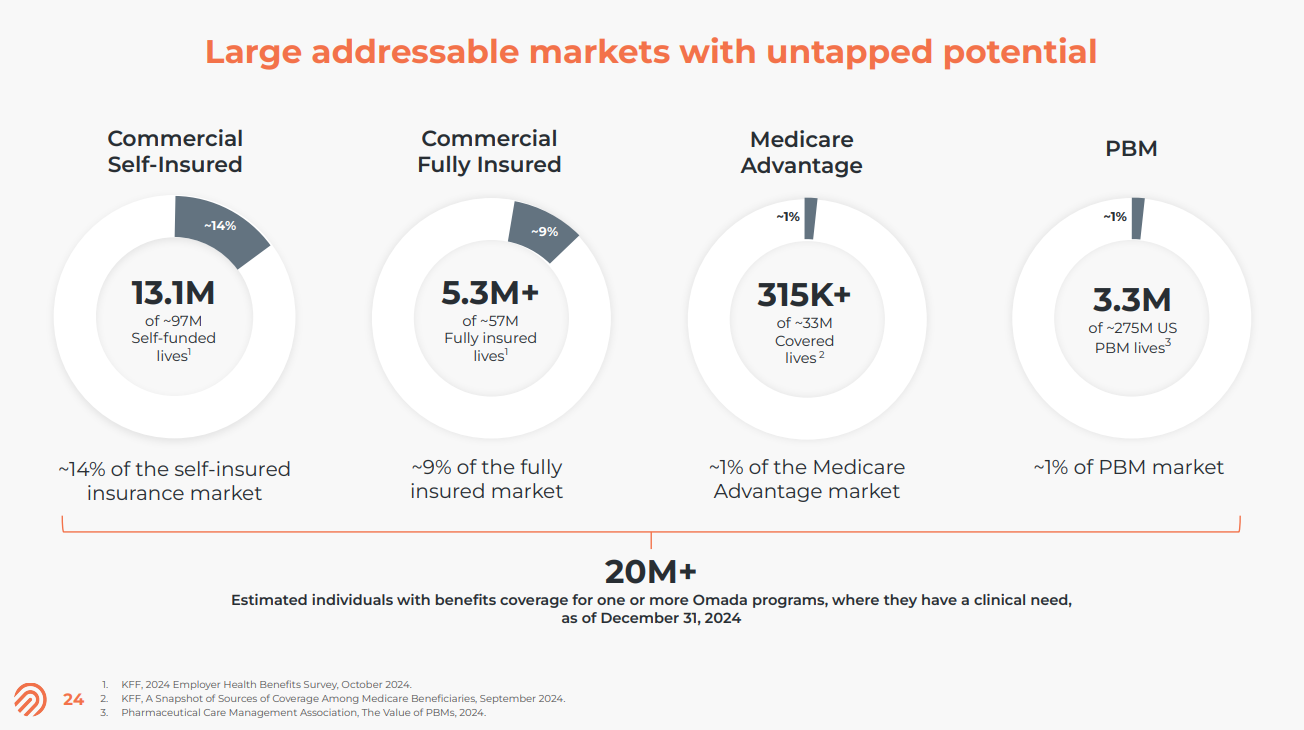 Large addressable markets with untapped potential

Commercial Self-Insured

~14%

13.1M
of ~97M Self-funded lives$^1$

~14% of the self-insured insurance market

Commercial Fully Insured

~9%

5.3M+
of ~57M Fully insured lives$^1$

~9% of the fully insured market

Medicare Advantage

~1%

315K+
of ~33M Covered lives$^2$

~1% of the Medicare Advantage market

PBM

~1%

3.3M
of ~275M US PBM lives$^3$

~1% of PBM market

20M+
Estimated individuals with benefits coverage for one or more Omada programs, where they have a clinical need, as of December 31, 2024

24

1. KFF, 2024 Employer Health Benefits Survey, October 2024.
2. KFF, A Snapshot of Sources of Coverage Among Medicare Beneficiaries, September 2024.
3. Pharmaceutical Care Management Association, The Value of PBMs, 2024.